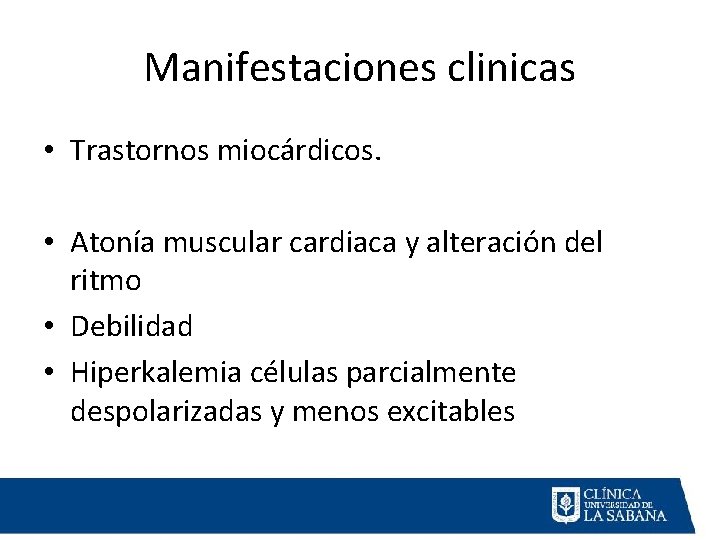 Manifestaciones clinicas

• Trastornos miocárdicos.

• Atonía muscular cardiaca y alteración del ritmo
• Debilidad
• Hiperkalemia células parcialmente despolarizadas y menos excitables

CLÍNICA UNIVERSIDAD DE LA SABANA